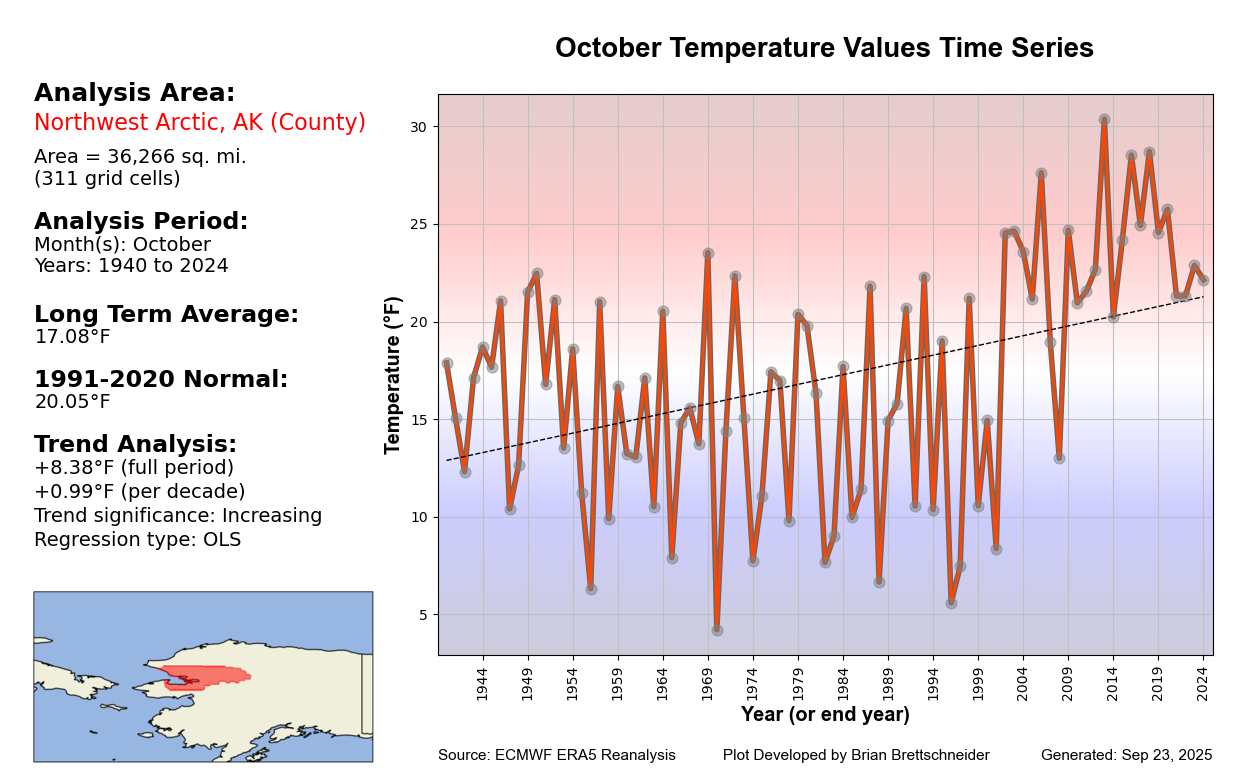 Analysis Area:
Northwest Arctic, AK (County)
Area = 36,266 sq. mi.
(311 grid cells)

Analysis Period:
Month(s): October
Years: 1940 to 2024

Long Term Average:
17.08°F

1991-2020 Normal:
20.05°F

Trend Analysis:
+8.38°F (full period)
+0.99°F (per decade)
Trend significance: Increasing
Regression type: OLS

October Temperature Values Time Series

Temperature (°F)

30
25
20
15
10
5

1944 1949 1954 1959 1964 1969 1974 1979 1984 1989 1994 1999 2004 2009 2014 2019 2024

Year (or end year)

Source: ECMWF ERA5 Reanalysis Plot Developed by Brian Brettschneider Generated: Sep 23, 2025